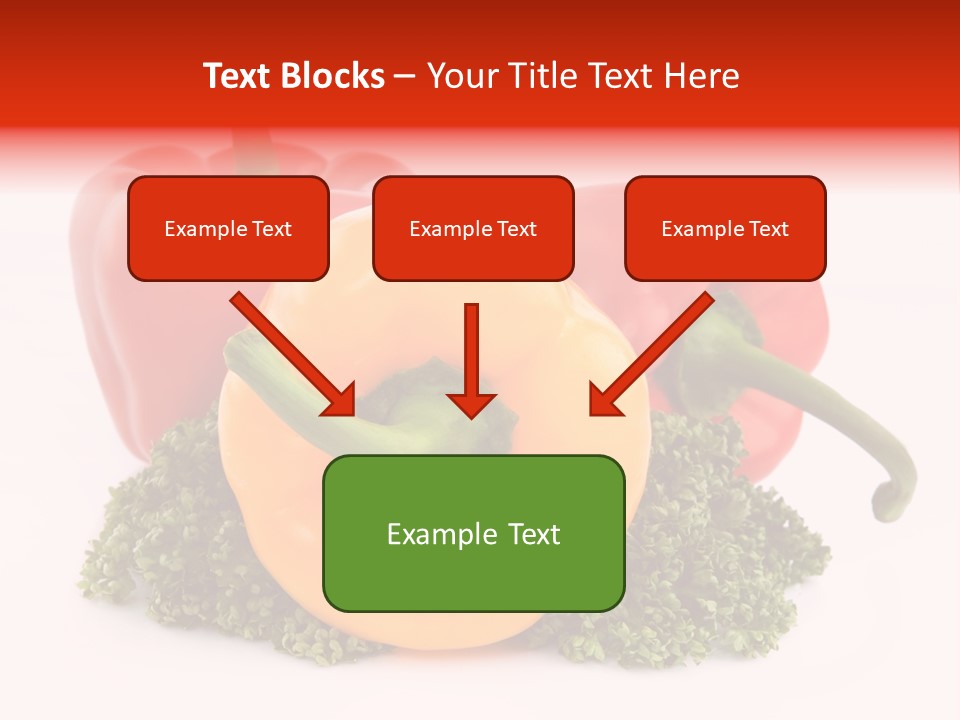 Text Blocks – Your Title Text Here

Example Text

Example Text

Example Text

Example Text